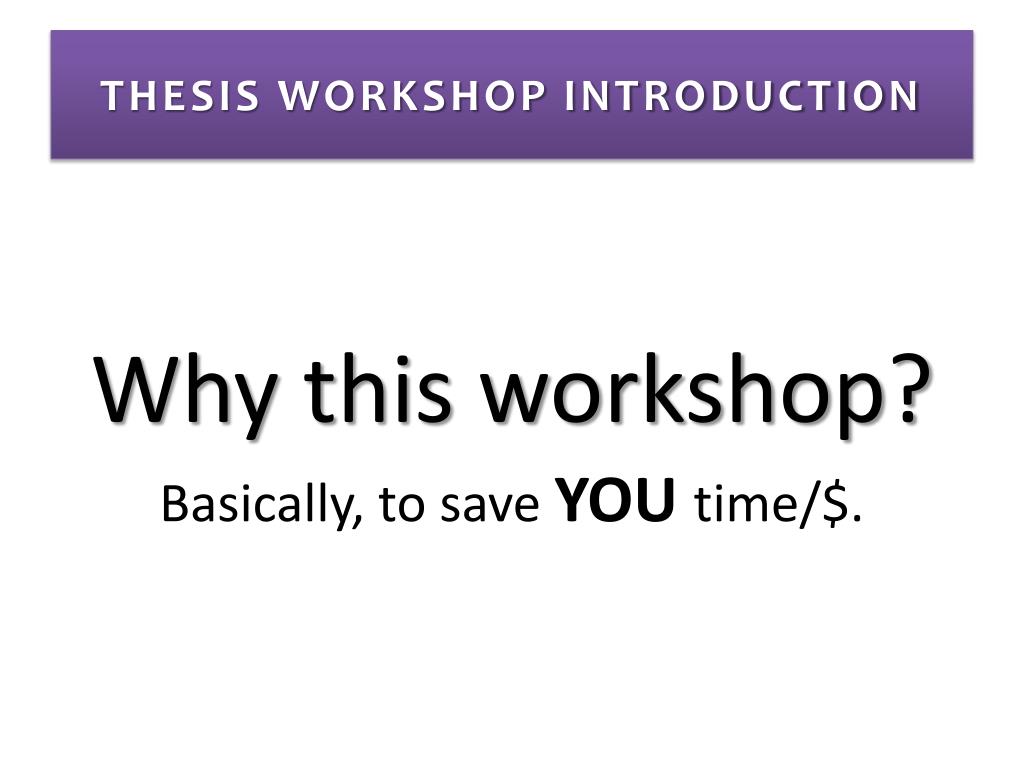 THESIS WORKSHOP INTRODUCTION

Why this workshop?

Basically, to save YOU time/\$.